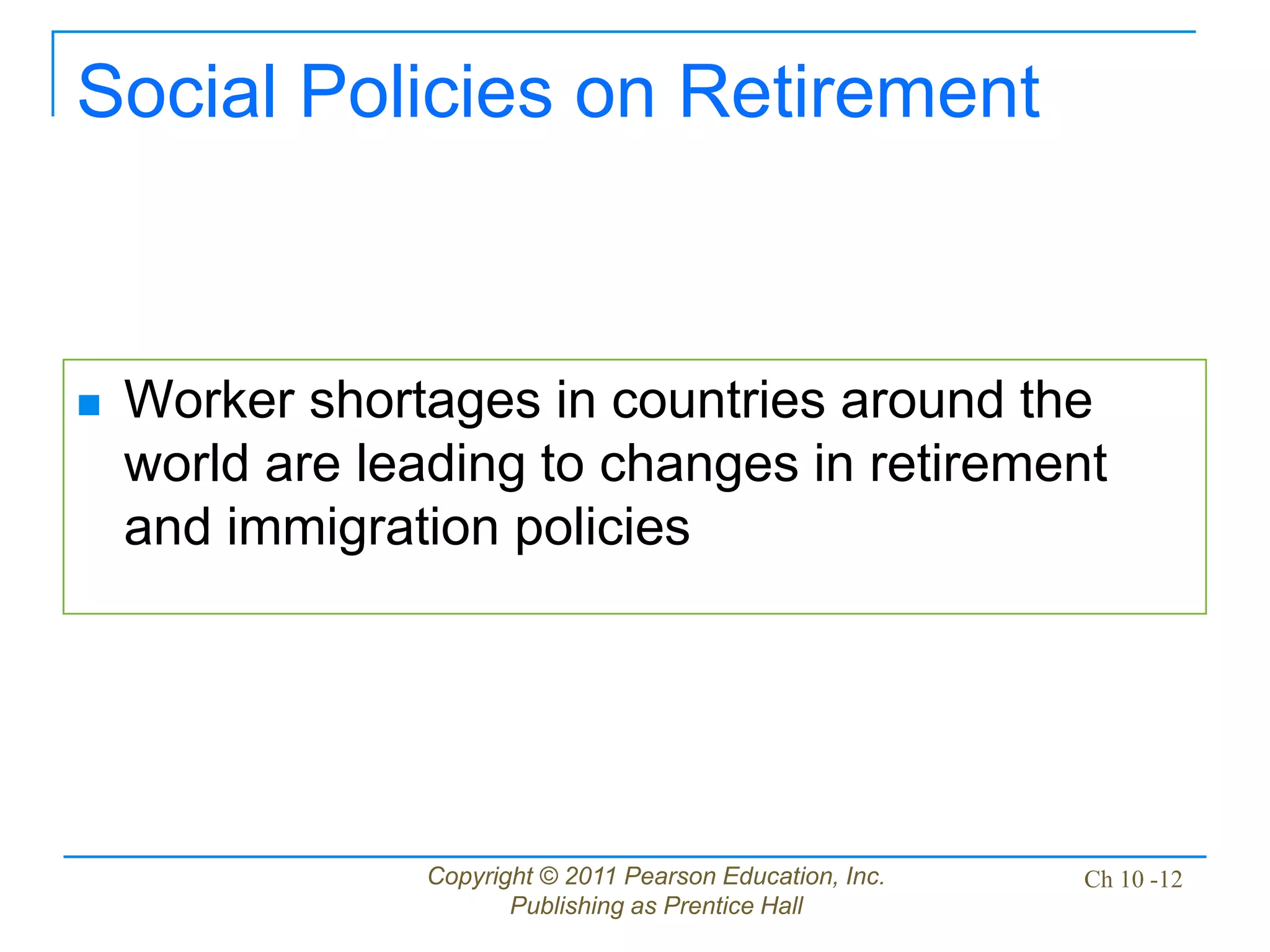 Social Policies on Retirement

■ Worker shortages in countries around the world are leading to changes in retirement and immigration policies

Copyright © 2011 Pearson Education, Inc.
Publishing as Prentice Hall

Ch 10 -12